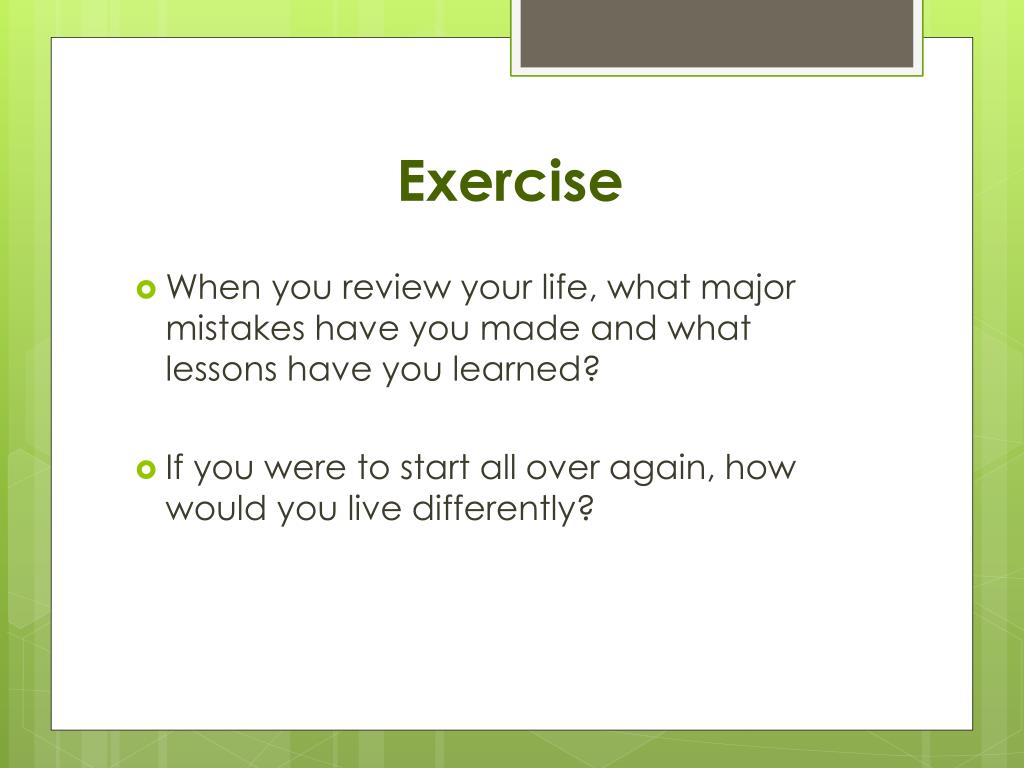 Exercise

When you review your life, what major mistakes have you made and what lessons have you learned?

If you were to start all over again, how would you live differently?